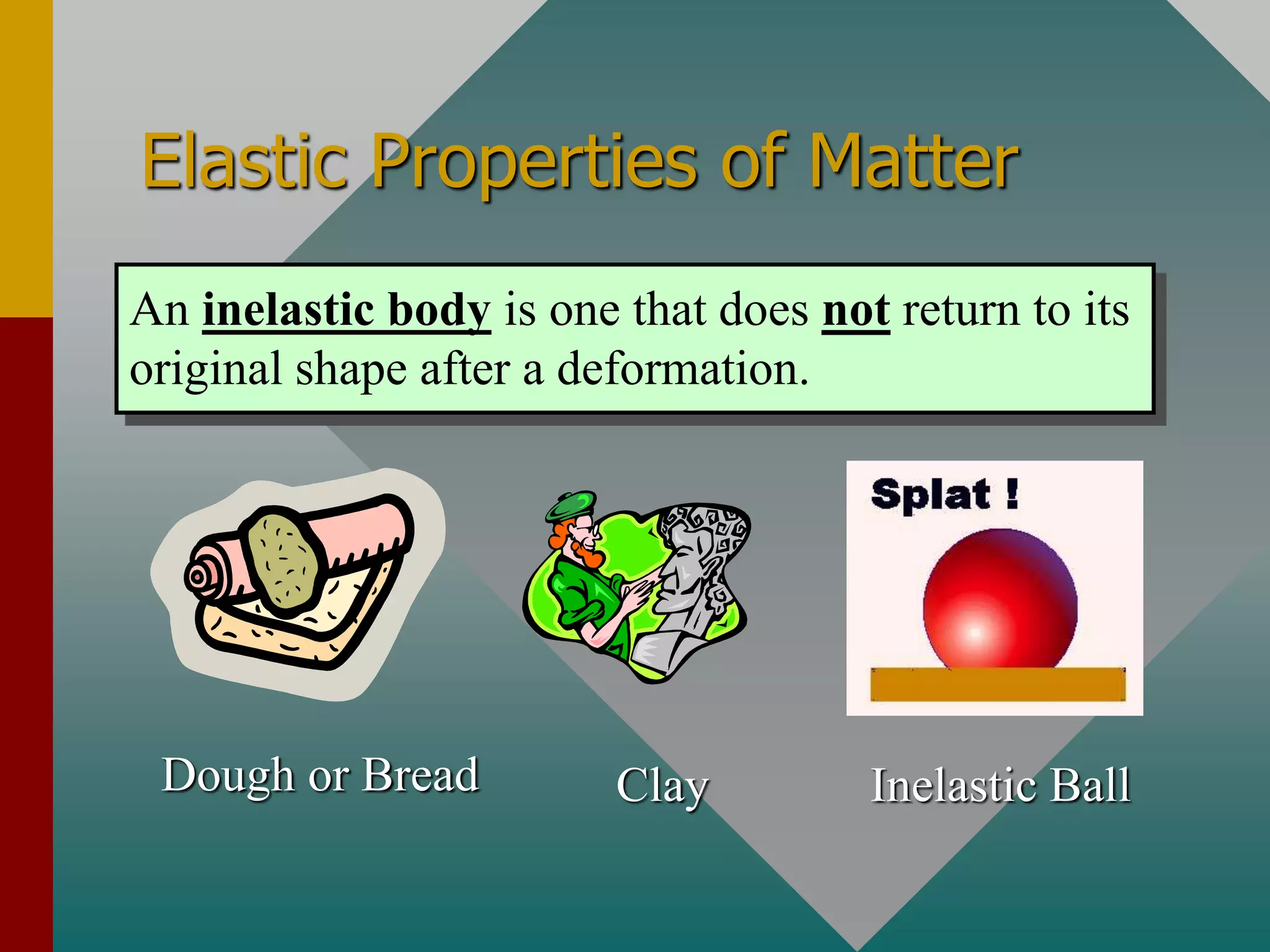 Elastic Properties of Matter

An inelastic body is one that does not return to its original shape after a deformation.

Splat !

Dough or Bread

Clay

Inelastic Ball